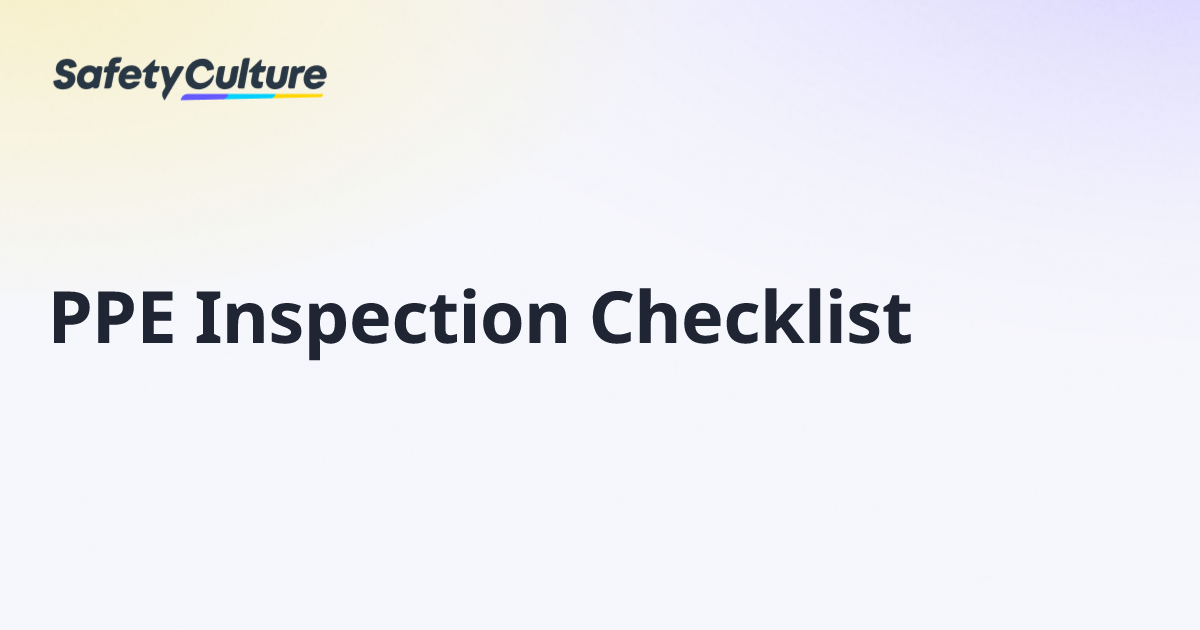 SafetyCulture

PPE Inspection Checklist